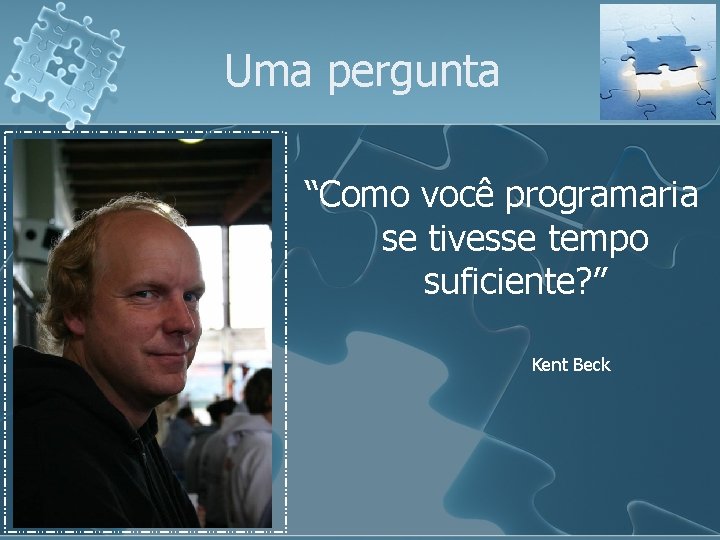 Uma pergunta

“Como você programaria se tivesse tempo suficiente?”

Kent Beck